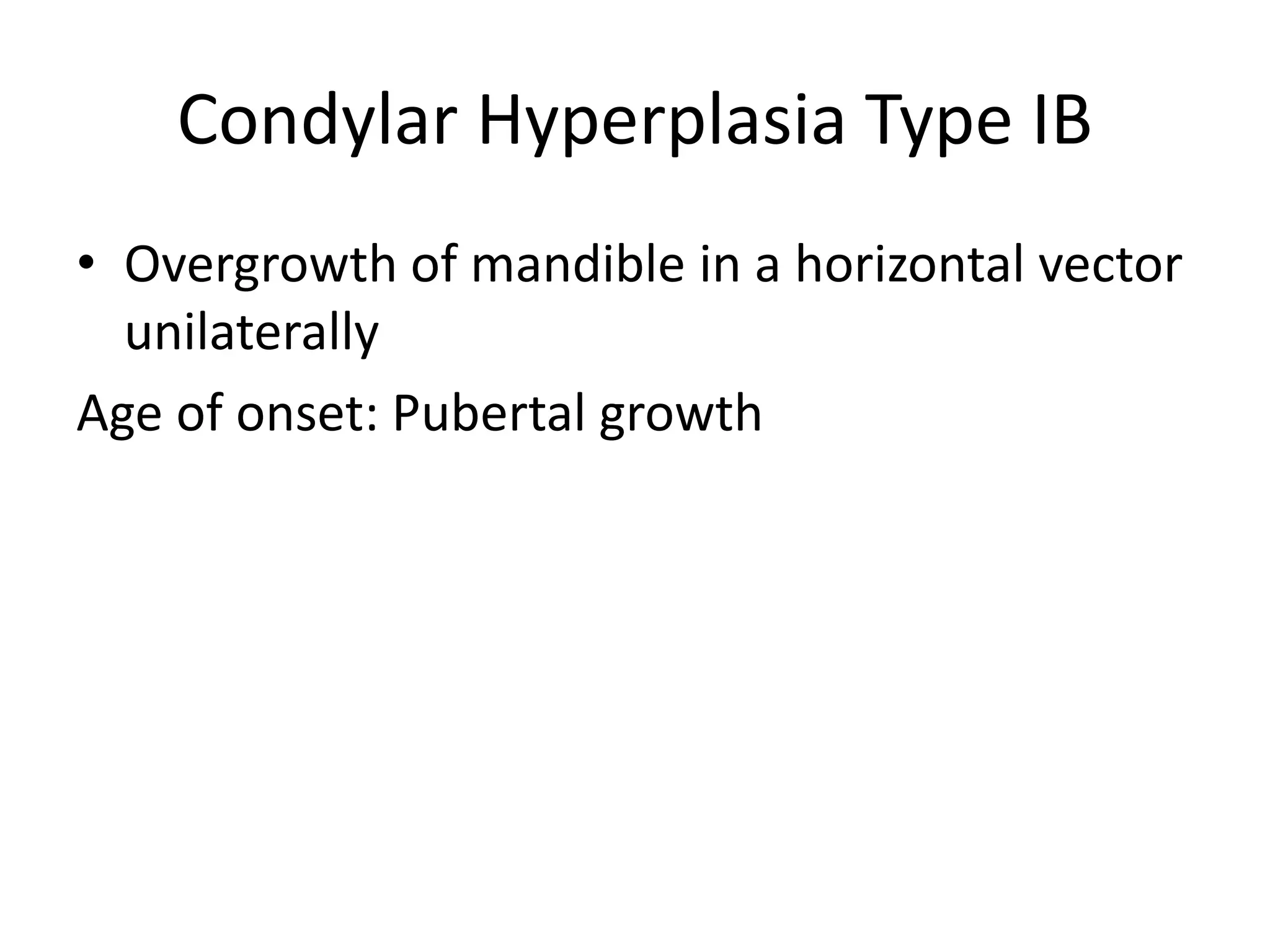 Condylar Hyperplasia Type IB

• Overgrowth of mandible in a horizontal vector unilaterally

Age of onset: Pubertal growth